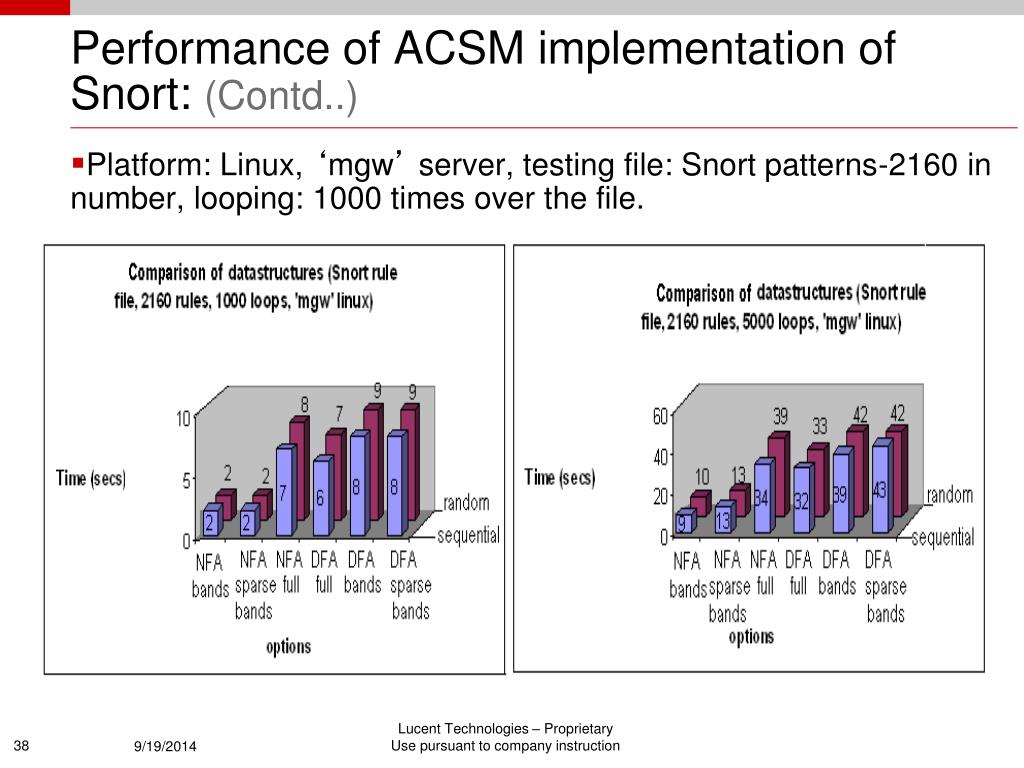 Performance of ACSM implementation of Snort: (Contd..)

▪Platform: Linux, ‘mgw’ server, testing file: Snort patterns-2160 in number, looping: 1000 times over the file.

Comparison of datastructures (Snort rule file, 2160 rules, 1000 loops, 'mgw' linux)

Time (secs)

10
5
0

2 2 8 7 9 9
2 2 7 6 8 8

random
sequential

NFA bands
NFA sparse bands
NFA full
DFA full
DFA bands
DFA sparse bands

options

Comparison of datastructures (Snort rule file, 2160 rules, 5000 loops, 'mgw' linux)

Time (secs)

60
40
20
0

10 13 39 33 42 42
9 13 34 32 39 43

random
sequential

NFA bands
NFA sparse bands
NFA full
DFA full
DFA bands
DFA sparse bands

options

38
9/19/2014
Lucent Technologies – Proprietary
Use pursuant to company instruction